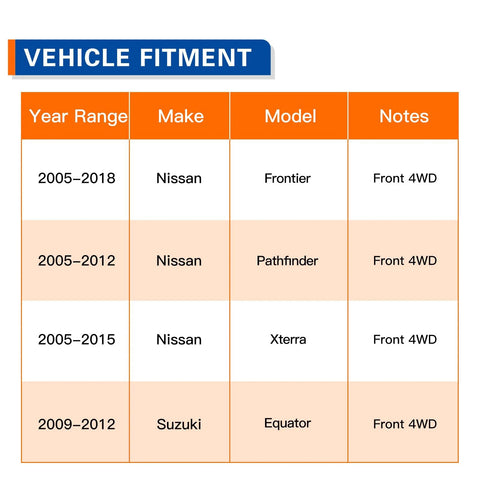 VEHICLE FITMENT

| Year Range | Make | Model | Notes |
|---|---|---|---|
| 2005-2018 | Nissan | Frontier | Front 4WD |
| 2005-2012 | Nissan | Pathfinder | Front 4WD |
| 2005-2015 | Nissan | Xterra | Front 4WD |
| 2009-2012 | Suzuki | Equator | Front 4WD |